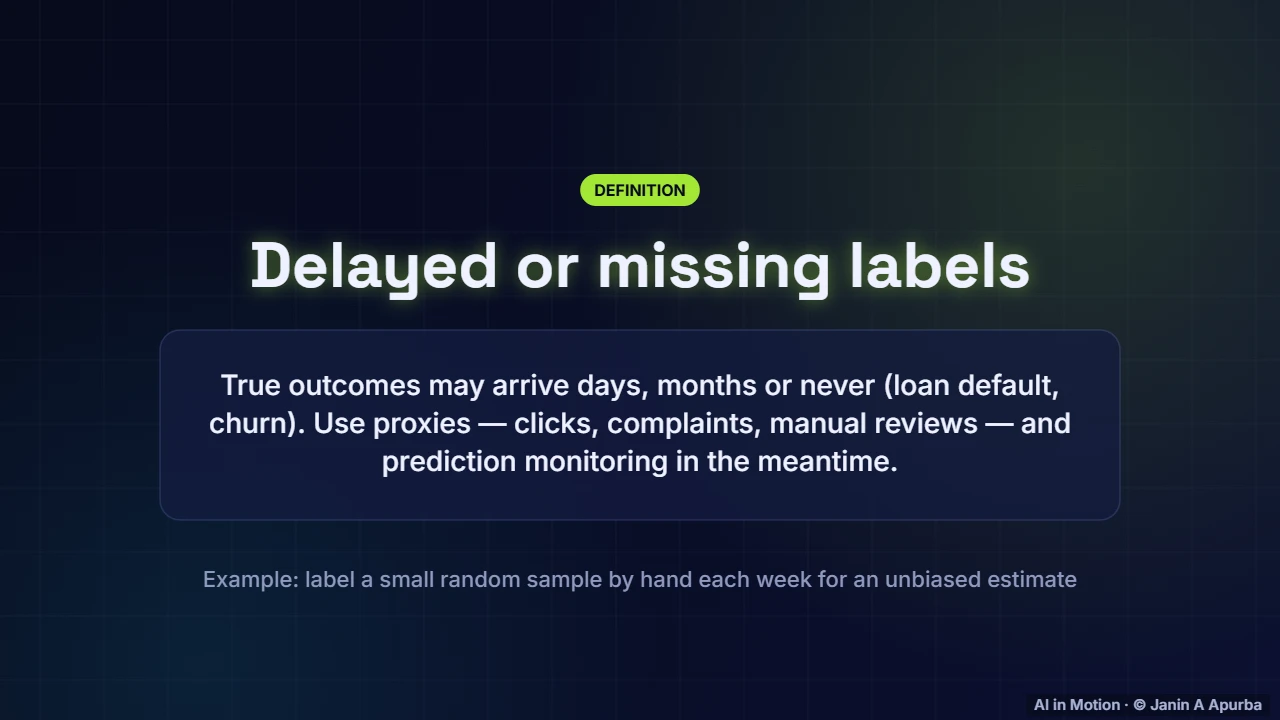 DEFINITION

Delayed or missing labels

True outcomes may arrive days, months or never (loan default, churn). Use proxies — clicks, complaints, manual reviews — and prediction monitoring in the meantime.

Example: label a small random sample by hand each week for an unbiased estimate

AI in Motion · © Janin A Apurba